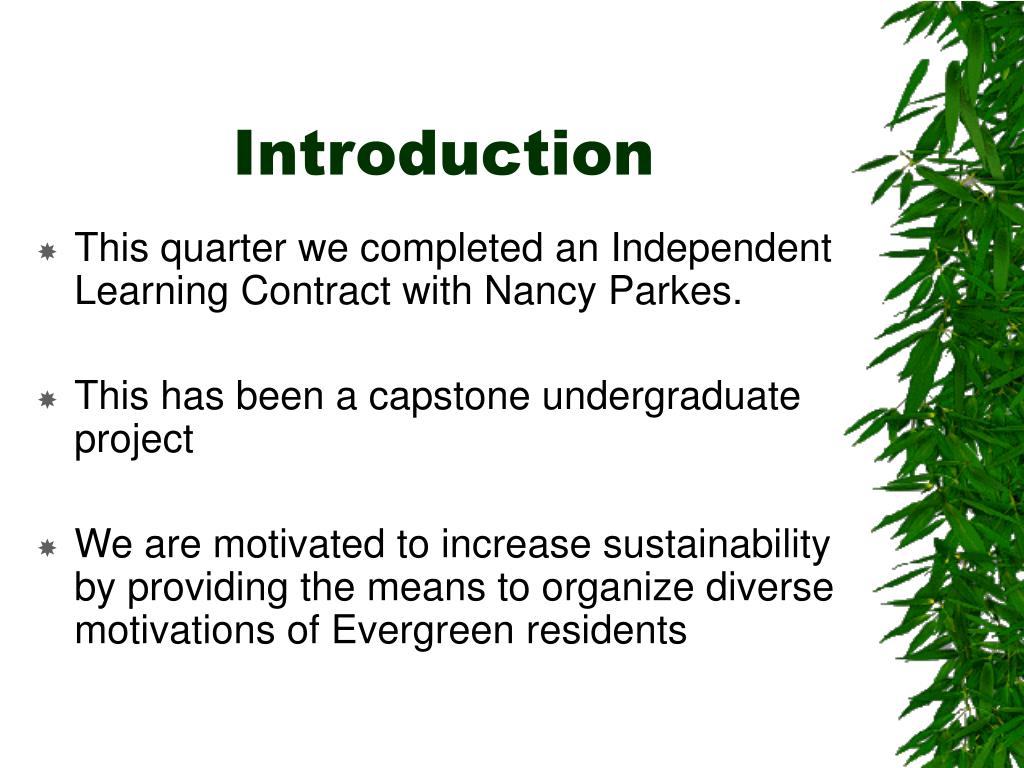 Introduction

This quarter we completed an Independent Learning Contract with Nancy Parkes.

This has been a capstone undergraduate project

We are motivated to increase sustainability by providing the means to organize diverse motivations of Evergreen residents